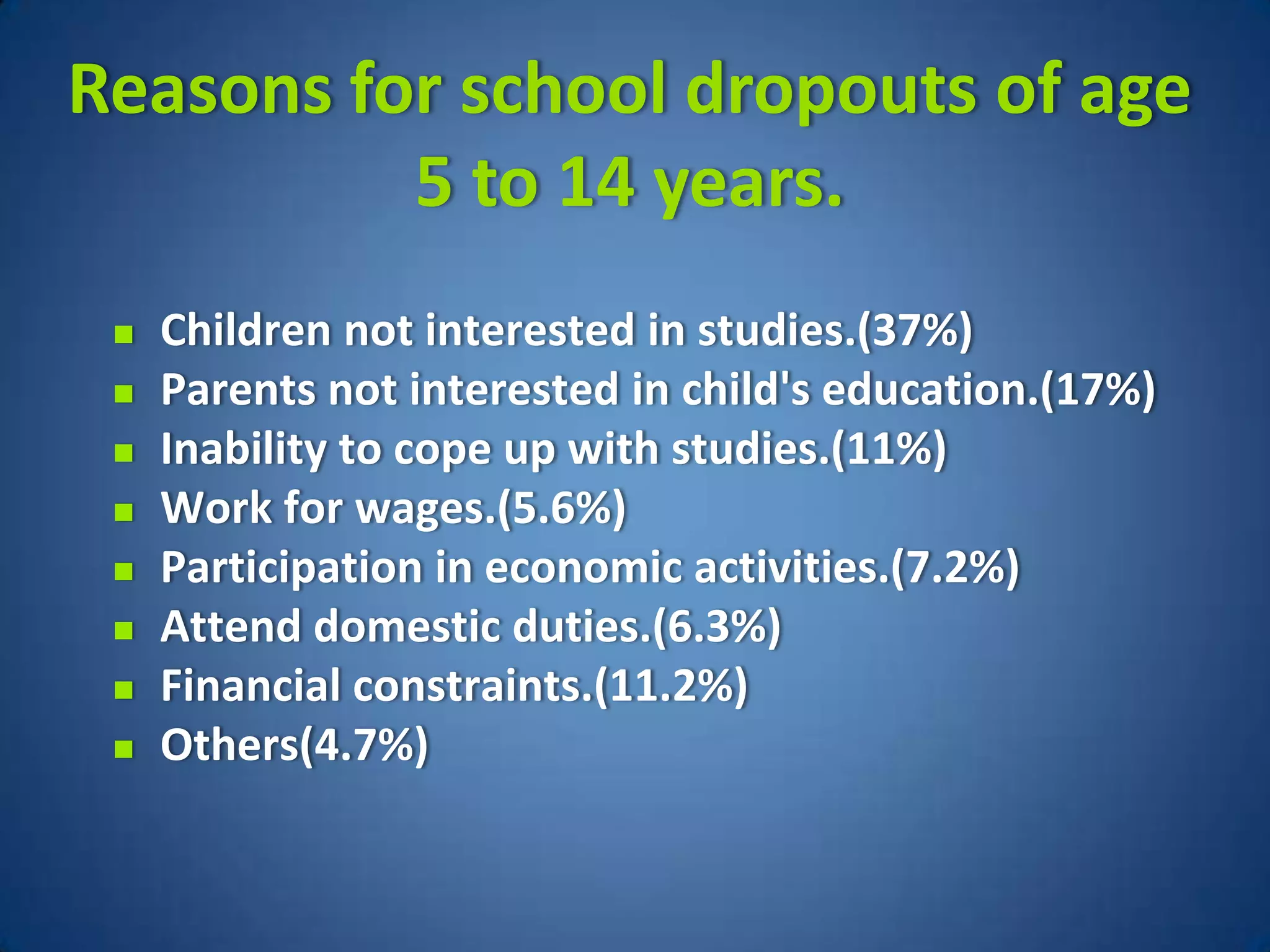 Reasons for school dropouts of age 5 to 14 years.

- Children not interested in studies.(37%)
- Parents not interested in child's education.(17%)
- Inability to cope up with studies.(11%)
- Work for wages.(5.6%)
- Participation in economic activities.(7.2%)
- Attend domestic duties.(6.3%)
- Financial constraints.(11.2%)
- Others(4.7%)